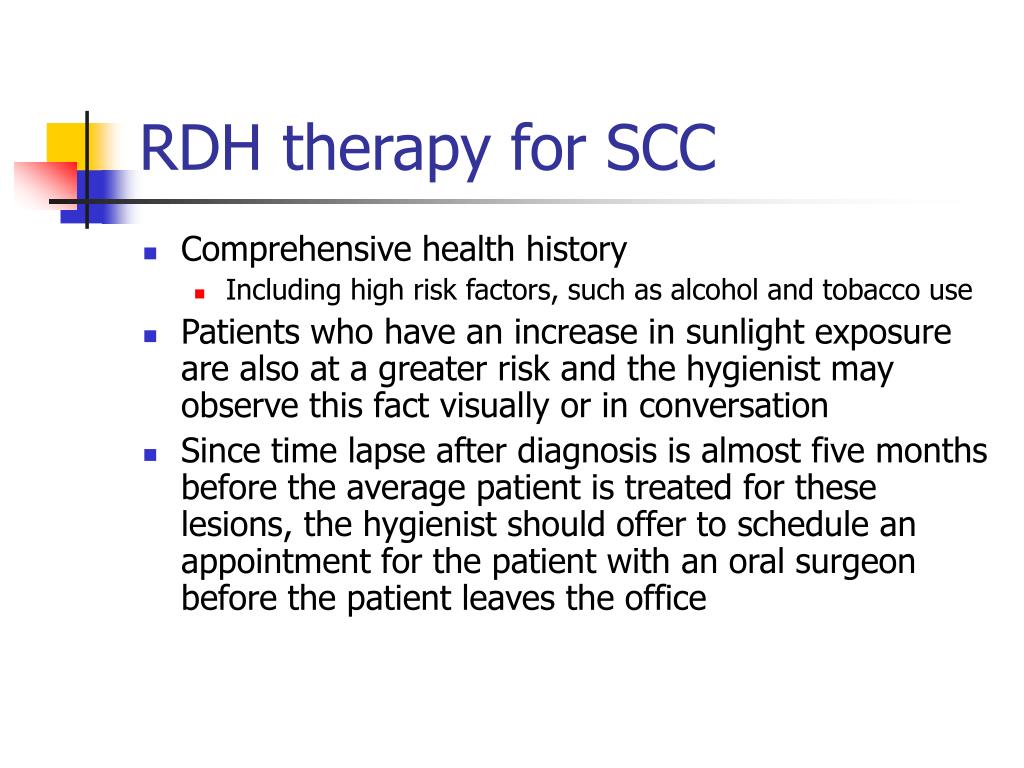 RDH therapy for SCC

- Comprehensive health history
  - Including high risk factors, such as alcohol and tobacco use
- Patients who have an increase in sunlight exposure are also at a greater risk and the hygienist may observe this fact visually or in conversation
- Since time lapse after diagnosis is almost five months before the average patient is treated for these lesions, the hygienist should offer to schedule an appointment for the patient with an oral surgeon before the patient leaves the office